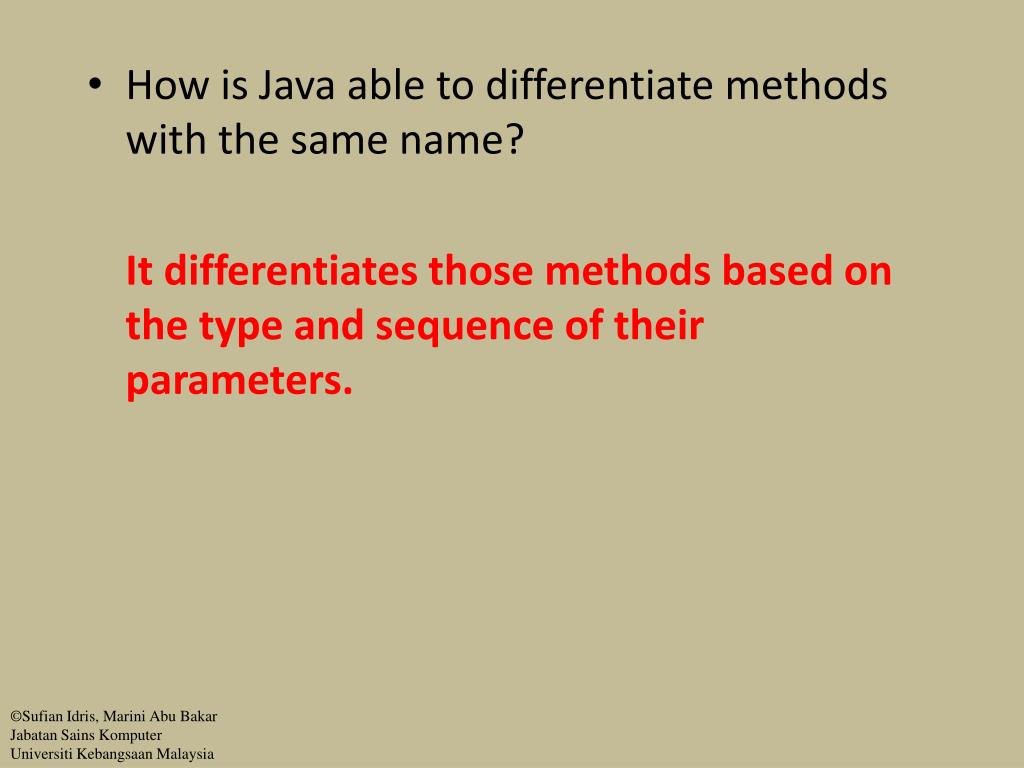 • How is Java able to differentiate methods with the same name?

It differentiates those methods based on the type and sequence of their parameters.

©Sufian Idris, Marini Abu Bakar
Jabatan Sains Komputer
Universiti Kebangsaan Malaysia